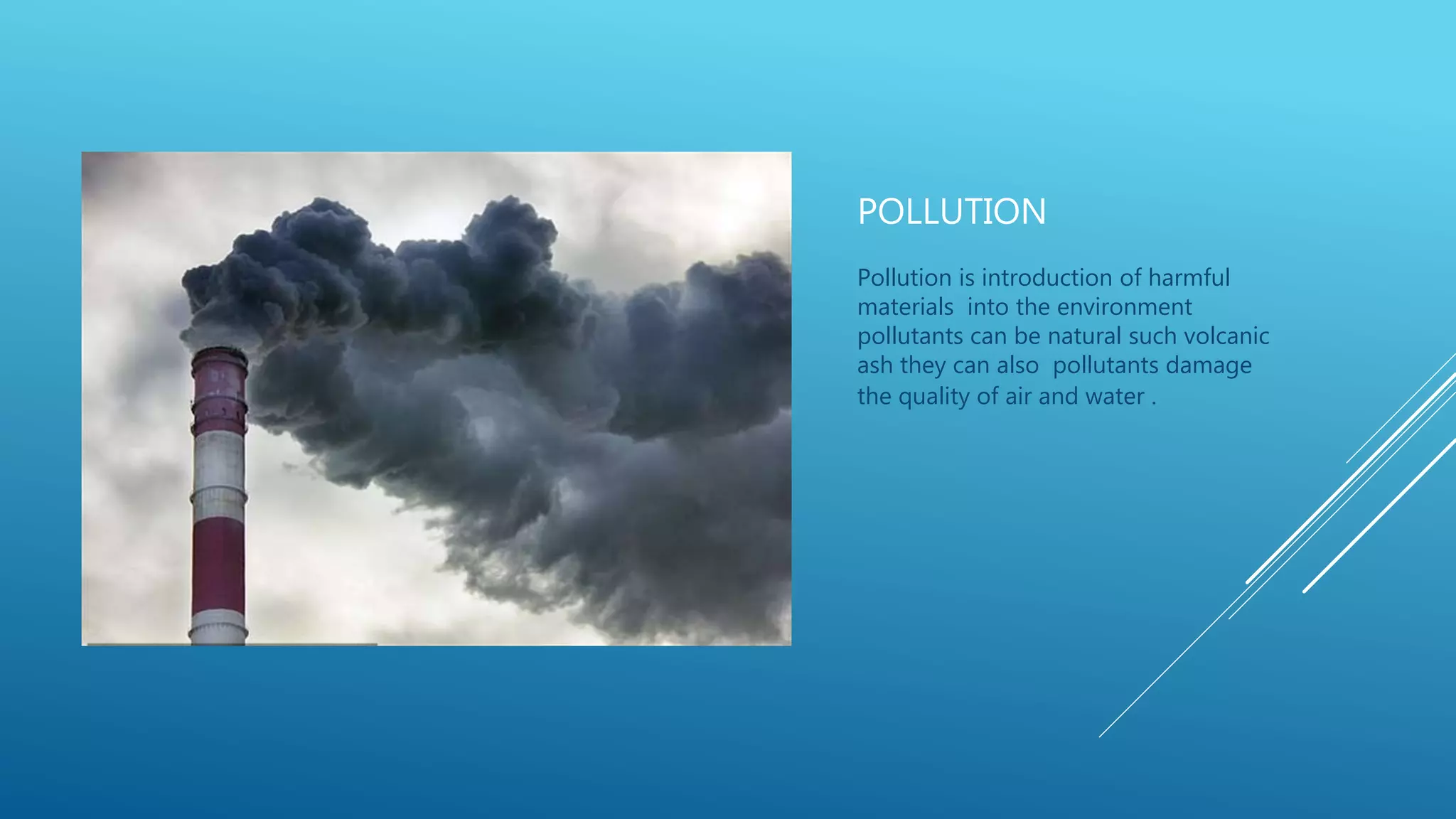 POLLUTION

Pollution is introduction of harmful materials into the environment pollutants can be natural such volcanic ash they can also pollutants damage the quality of air and water .